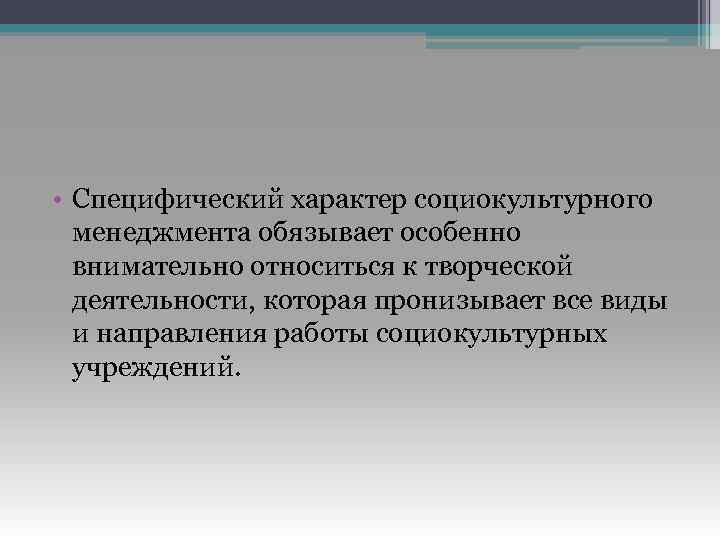 • Специфический характер социокультурного менеджмента обязывает особенно внимательно относиться к творческой деятельности, которая пронизывает все виды и направления работы социокультурных учреждений.